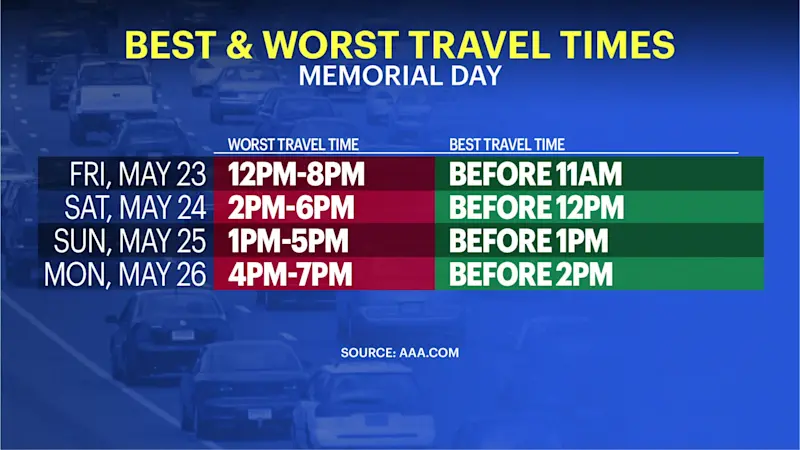 BEST & WORST TRAVEL TIMES
MEMORIAL DAY

| | WORST TRAVEL TIME | BEST TRAVEL TIME |
|---|---|---|
| FRI, MAY 23 | 12PM-8PM | BEFORE 11AM |
| SAT, MAY 24 | 2PM-6PM | BEFORE 12PM |
| SUN, MAY 25 | 1PM-5PM | BEFORE 1PM |
| MON, MAY 26 | 4PM-7PM | BEFORE 2PM |

SOURCE: AAA.COM